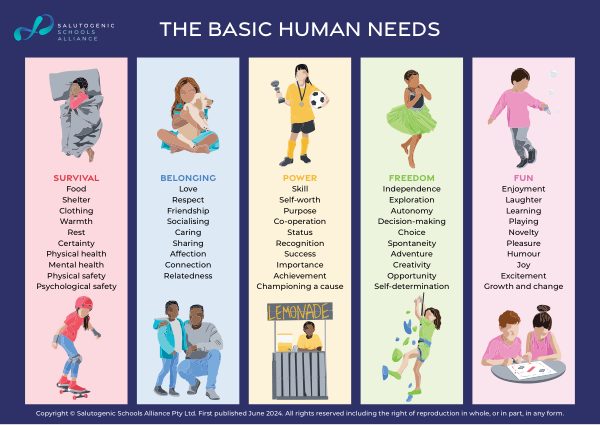 SALUTOGENIC SCHOOLS ALLIANCE

THE BASIC HUMAN NEEDS

SURVIVAL
Food
Shelter
Clothing
Warmth
Rest
Certainty
Physical health
Mental health
Physical safety
Psychological safety

BELONGING
Love
Respect
Friendship
Socialising
Caring
Sharing
Affection
Connection
Relatedness

POWER
Skill
Self-worth
Purpose
Co-operation
Status
Recognition
Success
Importance
Achievement
Championing a cause

LEMONADE

FREEDOM
Independence
Exploration
Autonomy
Decision-making
Choice
Spontaneity
Adventure
Creativity
Opportunity
Self-determination

FUN
Enjoyment
Laughter
Learning
Playing
Novelty
Pleasure
Humour
Joy
Excitement
Growth and change

Copyright © Salutogenic Schools Alliance Pty Ltd. First published June 2024. All rights reserved including the right of reproduction in whole, or in part, in any form.